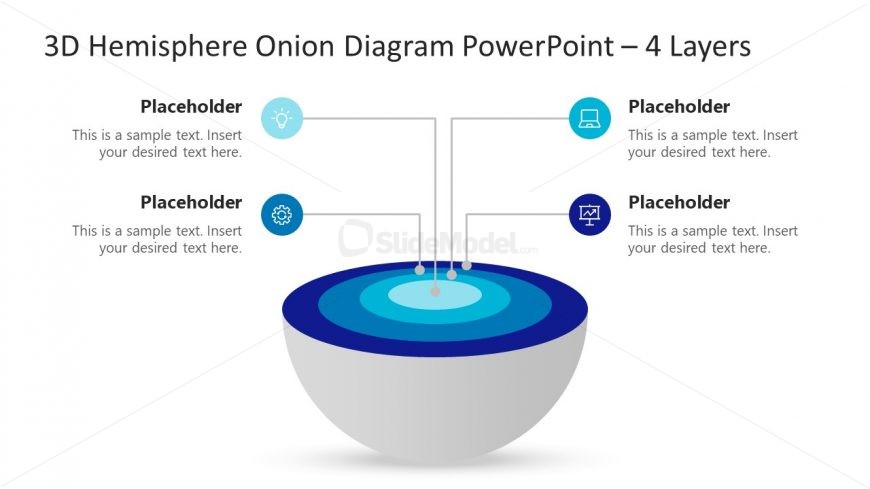 3D Hemisphere Onion Diagram PowerPoint – 4 Layers

Placeholder
This is a sample text. Insert your desired text here.

Placeholder
This is a sample text. Insert your desired text here.

Placeholder
This is a sample text. Insert your desired text here.

Placeholder
This is a sample text. Insert your desired text here.

SlideModel.com